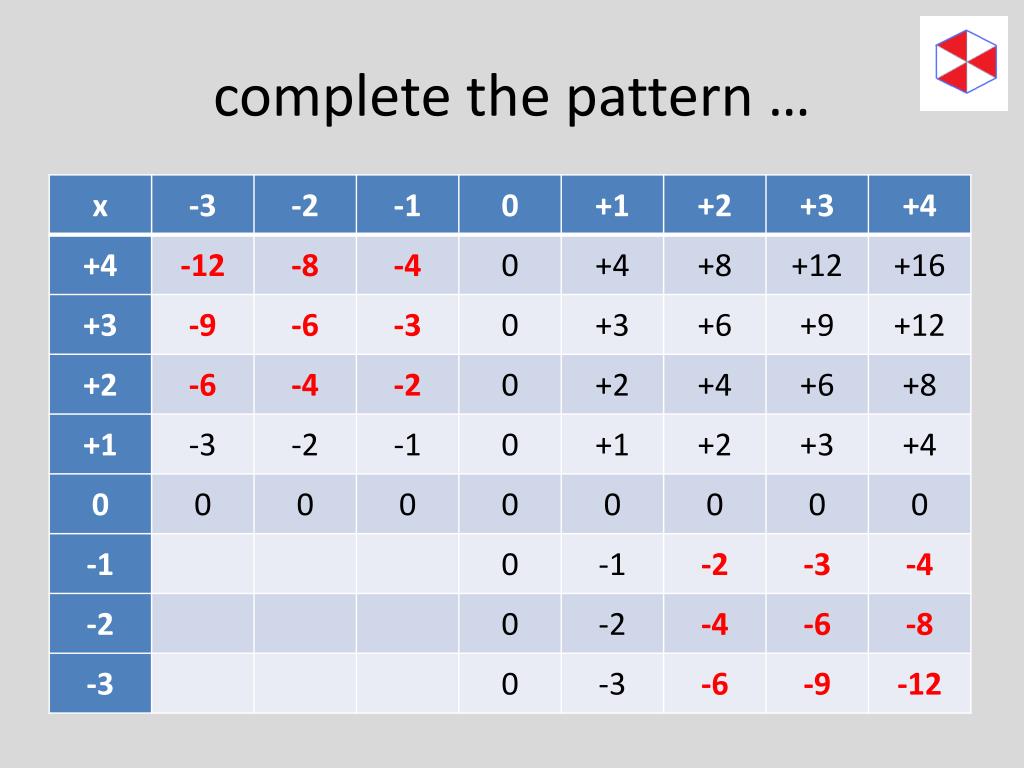 complete the pattern …

| x | -3 | -2 | -1 | 0 | +1 | +2 | +3 | +4 |
|---|---|---|---|---|---|---|---|---|
| +4 | -12 | -8 | -4 | 0 | +4 | +8 | +12 | +16 |
| +3 | -9 | -6 | -3 | 0 | +3 | +6 | +9 | +12 |
| +2 | -6 | -4 | -2 | 0 | +2 | +4 | +6 | +8 |
| +1 | -3 | -2 | -1 | 0 | +1 | +2 | +3 | +4 |
| 0 | 0 | 0 | 0 | 0 | 0 | 0 | 0 | 0 |
| -1 | | | | 0 | -1 | -2 | -3 | -4 |
| -2 | | | | 0 | -2 | -4 | -6 | -8 |
| -3 | | | | 0 | -3 | -6 | -9 | -12 |